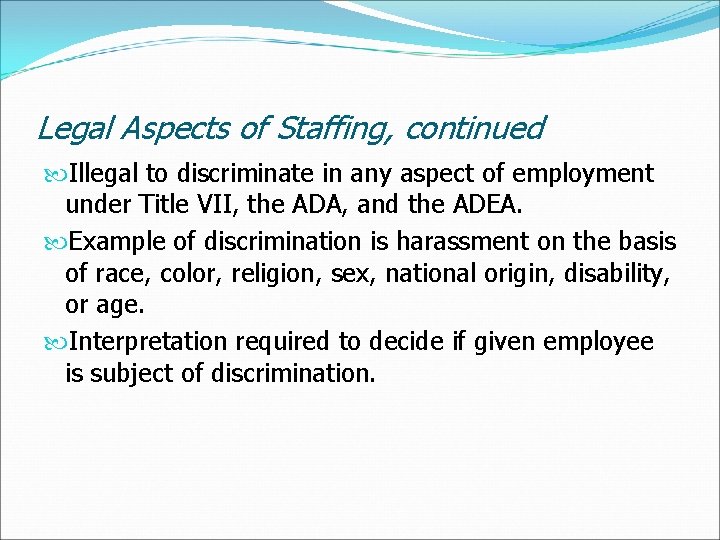 Legal Aspects of Staffing, continued

Illegal to discriminate in any aspect of employment under Title VII, the ADA, and the ADEA.

Example of discrimination is harassment on the basis of race, color, religion, sex, national origin, disability, or age.

Interpretation required to decide if given employee is subject of discrimination.